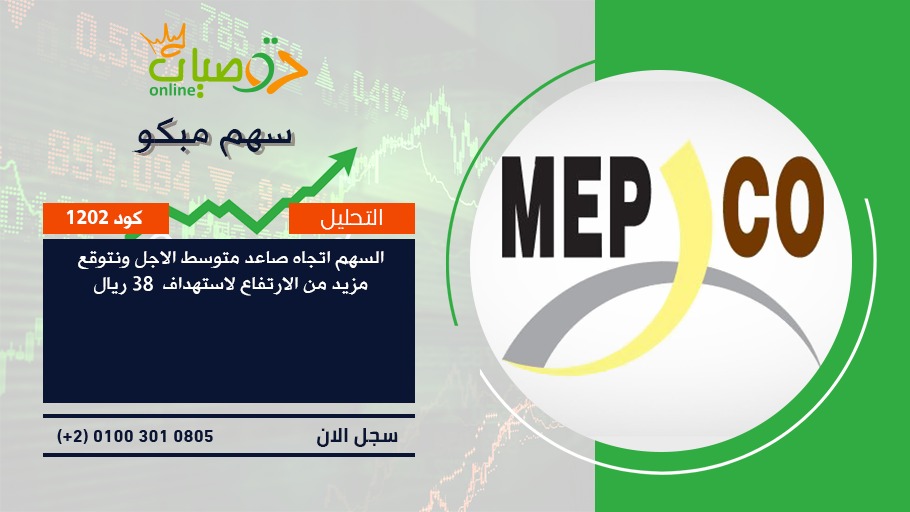 توصيات
online

سهم مبكو

التحليل
كود 1202

السهم اتجاه صاعد متوسط الاجل ونتوقع مزيد من الارتفاع لاستهداف 38 ريال

سجل الان
(+2) 0100 301 0805

MEP CO